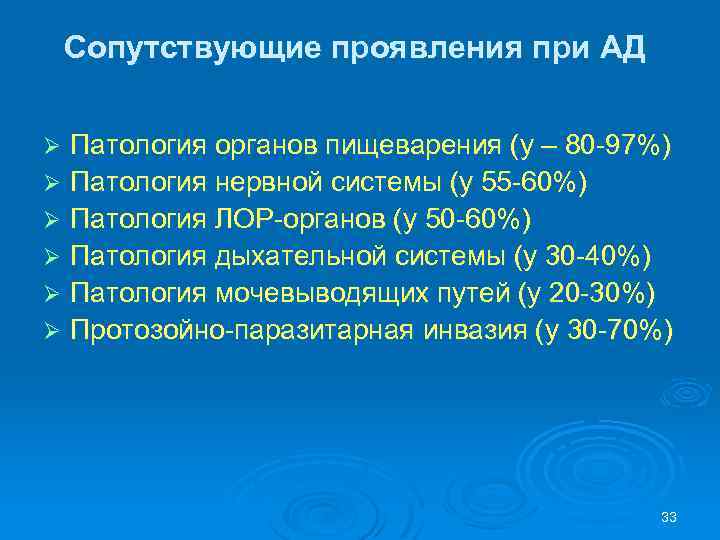 Сопутствующие проявления при АД

➢ Патология органов пищеварения (у – 80-97%)
➢ Патология нервной системы (у 55-60%)
➢ Патология ЛОР-органов (у 50-60%)
➢ Патология дыхательной системы (у 30-40%)
➢ Патология мочевыводящих путей (у 20-30%)
➢ Протозойно-паразитарная инвазия (у 30-70%)

33